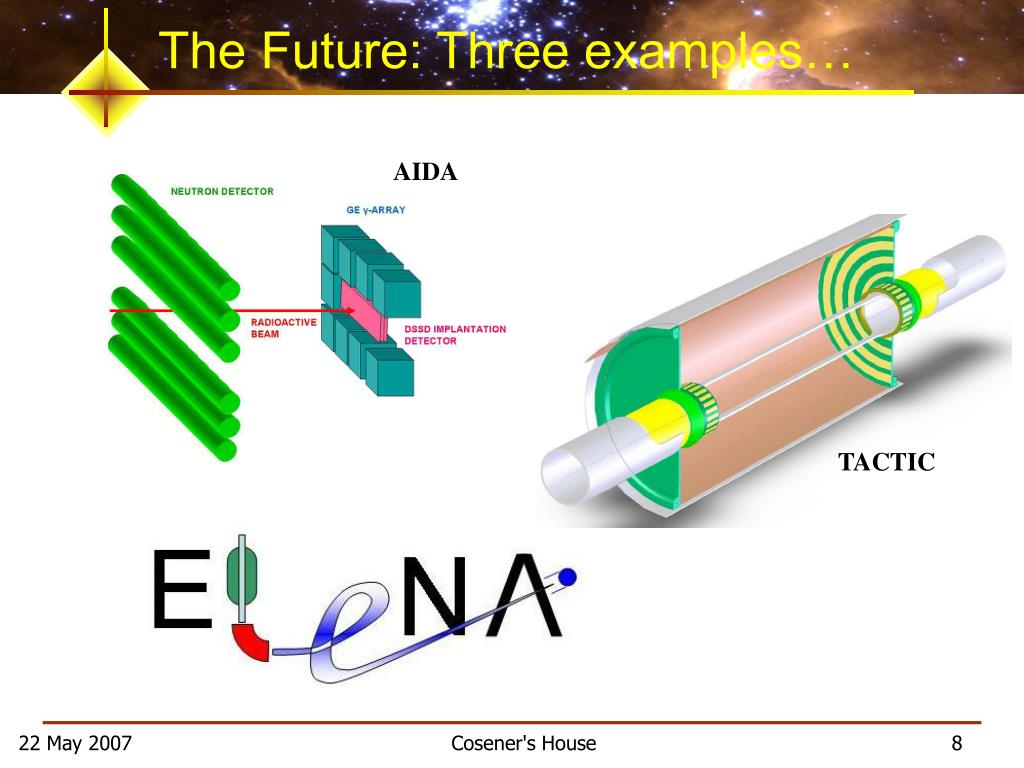 The Future: Three examples…

AIDA

NEUTRON DETECTOR

GE $\gamma$-ARRAY

RADIOACTIVE BEAM

DSSD IMPLANTATION DETECTOR

TACTIC

ELeNA

22 May 2007

Cosener's House

8